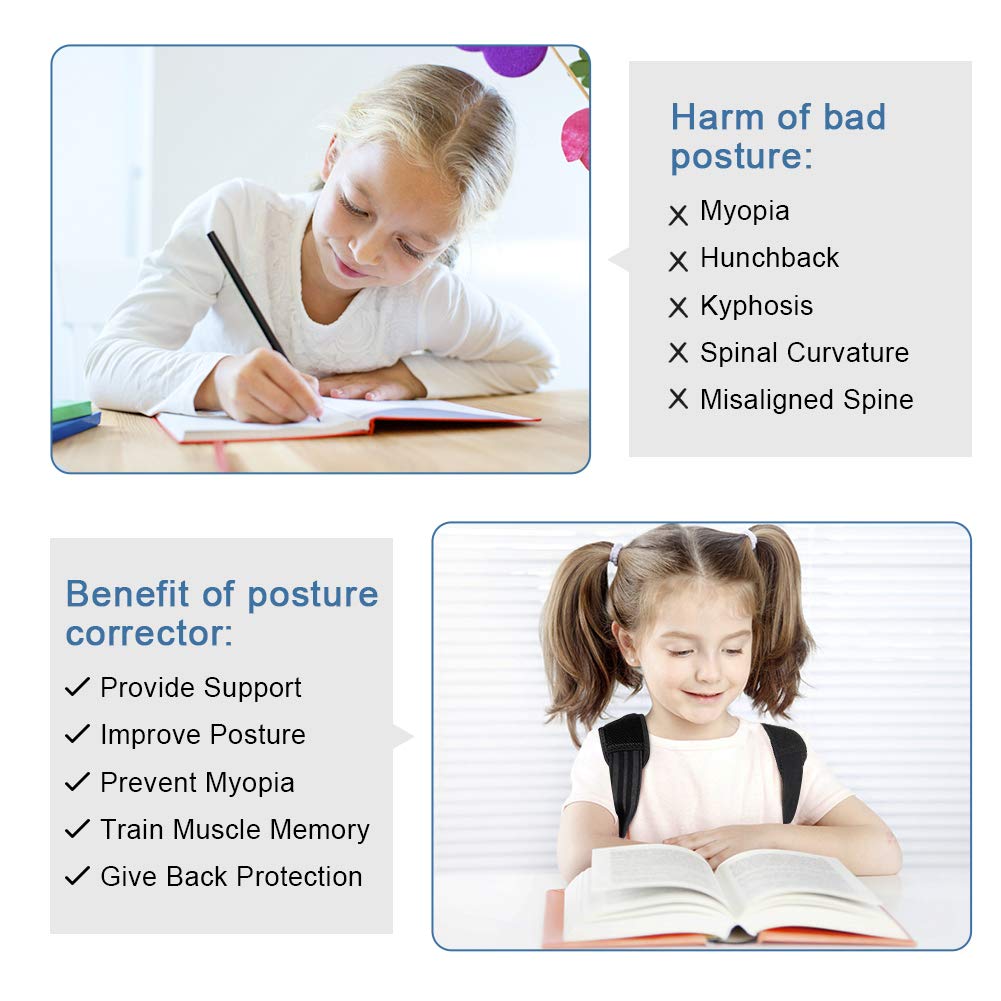 Harm of bad posture:

✗ Myopia
✗ Hunchback
✗ Kyphosis
✗ Spinal Curvature
✗ Misaligned Spine

Benefit of posture corrector:

✓ Provide Support
✓ Improve Posture
✓ Prevent Myopia
✓ Train Muscle Memory
✓ Give Back Protection